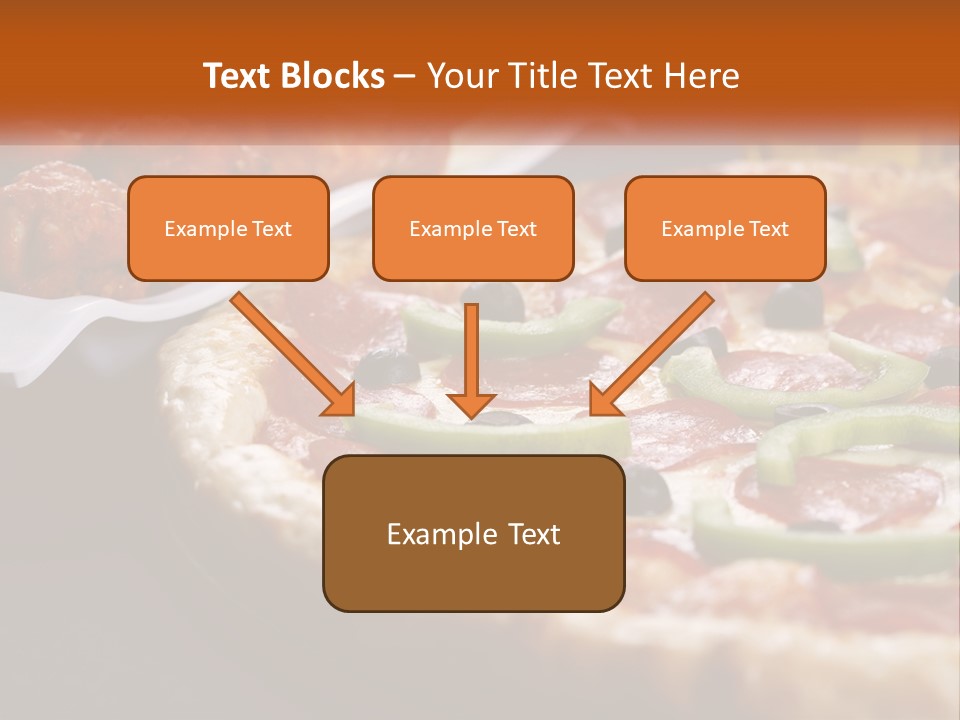 Text Blocks – Your Title Text Here

Example Text

Example Text

Example Text

Example Text